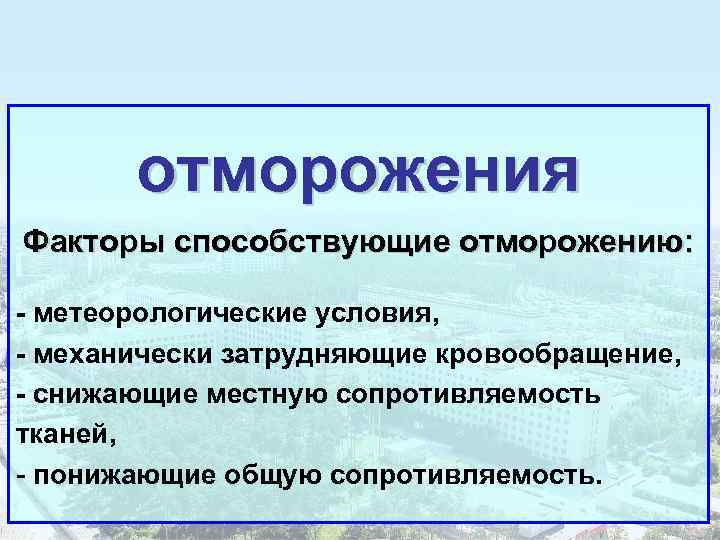 отморожения

Факторы способствующие отморожению:

- метеорологические условия,
- механически затрудняющие кровообращение,
- снижающие местную сопротивляемость тканей,
- понижающие общую сопротивляемость.